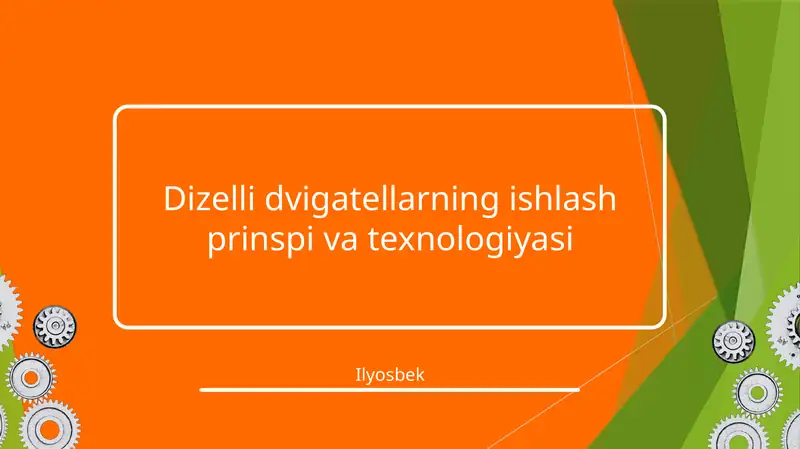 Dizelli dvigatellarning ishlash prinspi va texnologiyasi

Ilyosbek